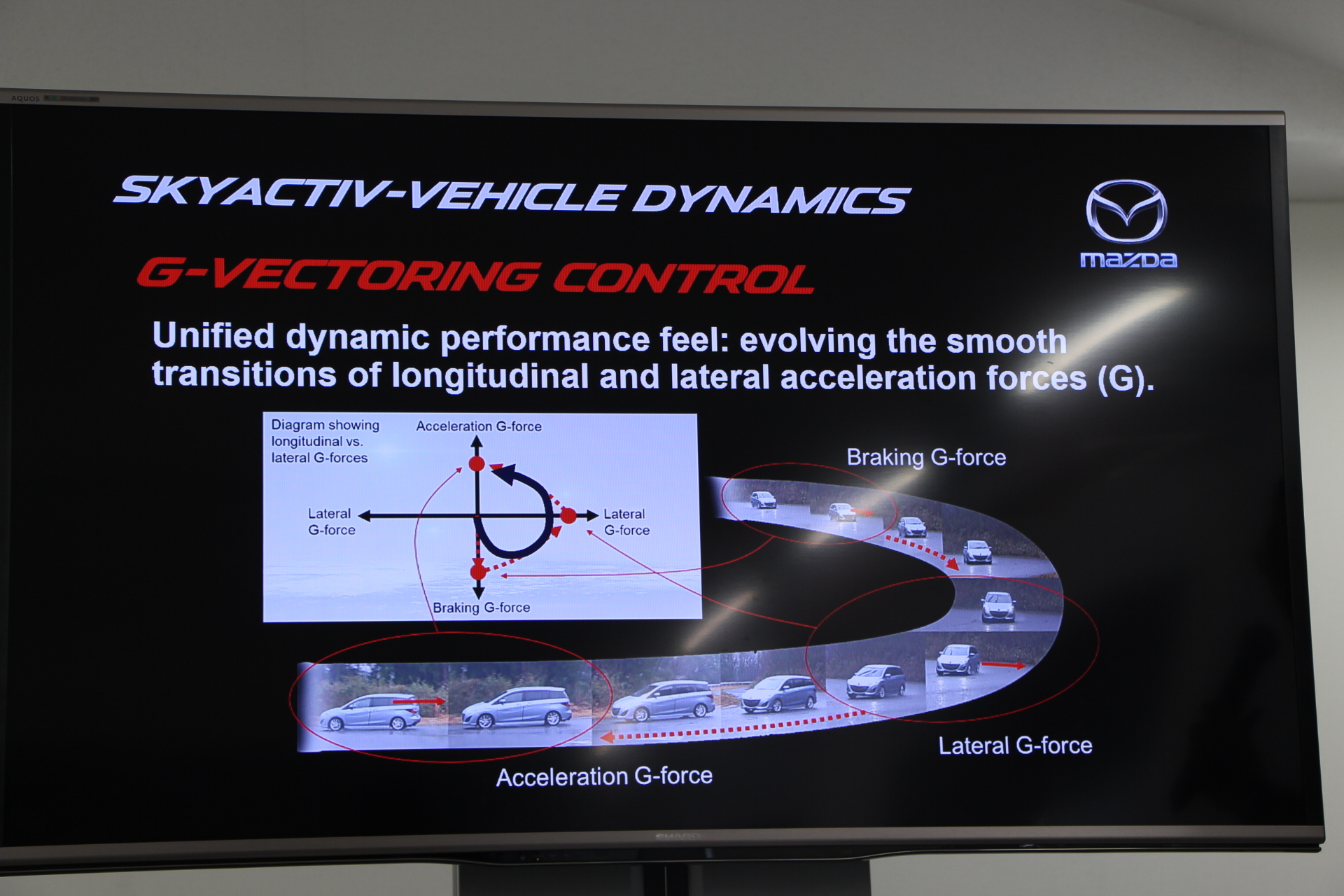 AQUOS

SKYACTIV-VEHICLE DYNAMICS

mazda

G-VECTORING CONTROL

Unified dynamic performance feel: evolving the smooth transitions of longitudinal and lateral acceleration forces (G).

Diagram showing longitudinal vs. lateral G-forces

Acceleration G-force

Lateral G-force

Lateral G-force

Braking G-force

Braking G-force

Lateral G-force

Acceleration G-force

SHARP